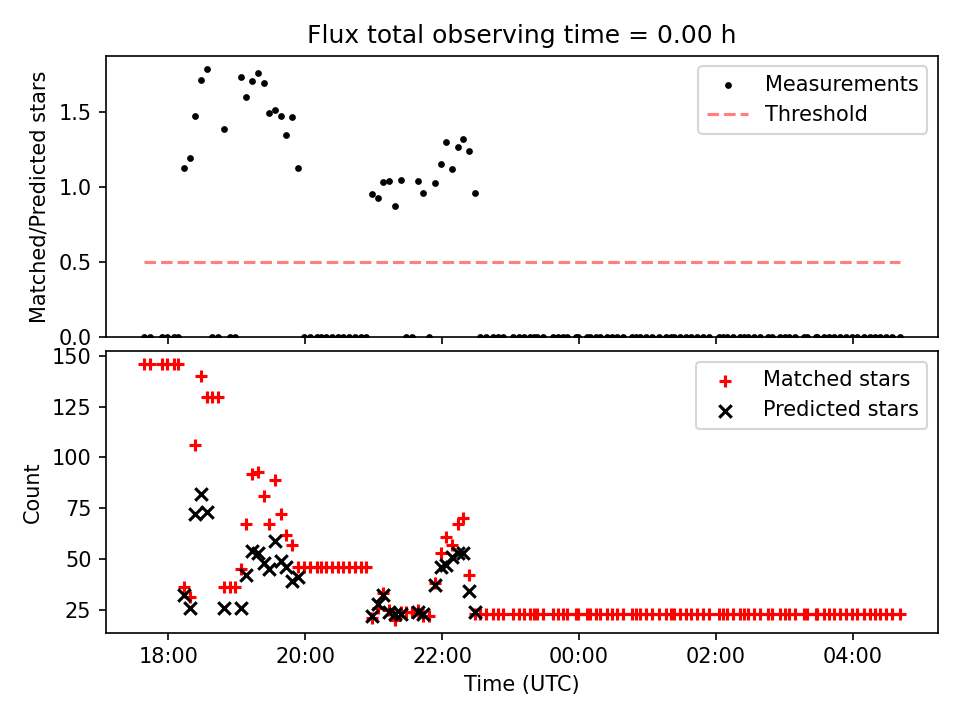 Flux total observing time = 0.00 h

Matched/Predicted stars

1.5
1.0
0.5
0.0

Measurements
Threshold

Count

150
125
100
75
50
25

Matched stars
Predicted stars

18:00
20:00
22:00
00:00
02:00
04:00

Time (UTC)